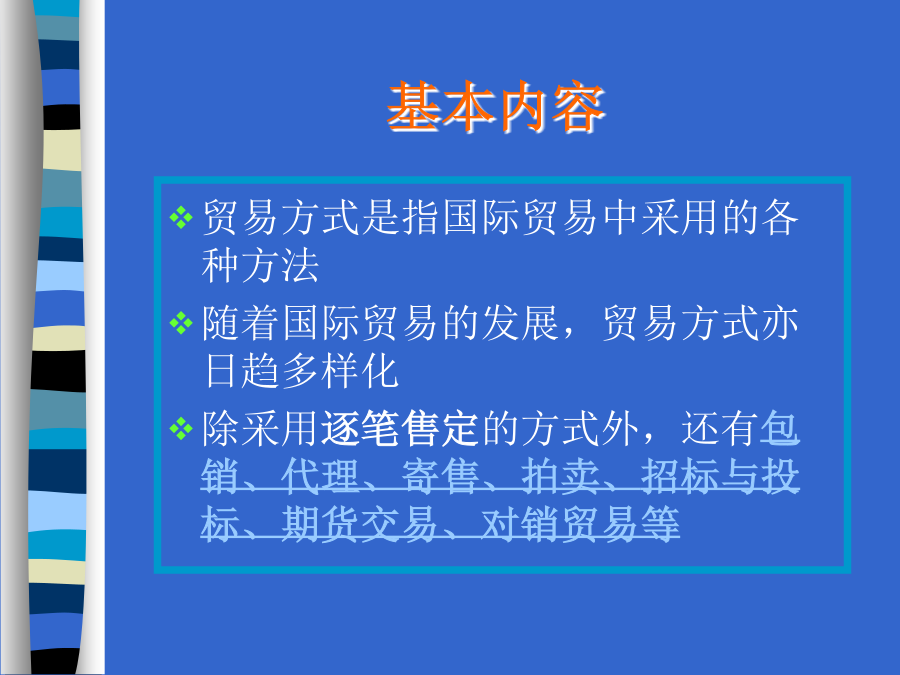 基本内容

❖ 贸易方式是指国际贸易中采用的各种方法

❖ 随着国际贸易的发展，贸易方式亦日趋多样化

❖ 除采用逐笔售定的方式外，还有包销、代理、寄售、拍卖、招标与投标、期货交易、对销贸易等